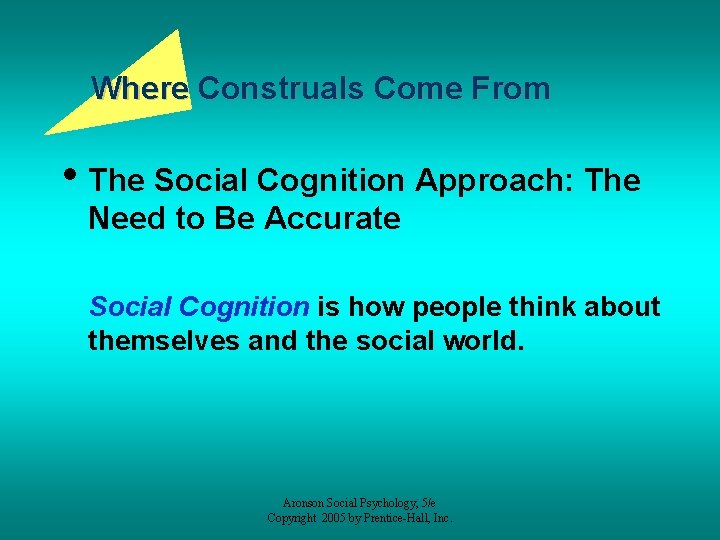 Where Construals Come From

• The Social Cognition Approach: The Need to Be Accurate

Social Cognition is how people think about themselves and the social world.

Aronson Social Psychology, 5/e
Copyright 2005 by Prentice-Hall, Inc.